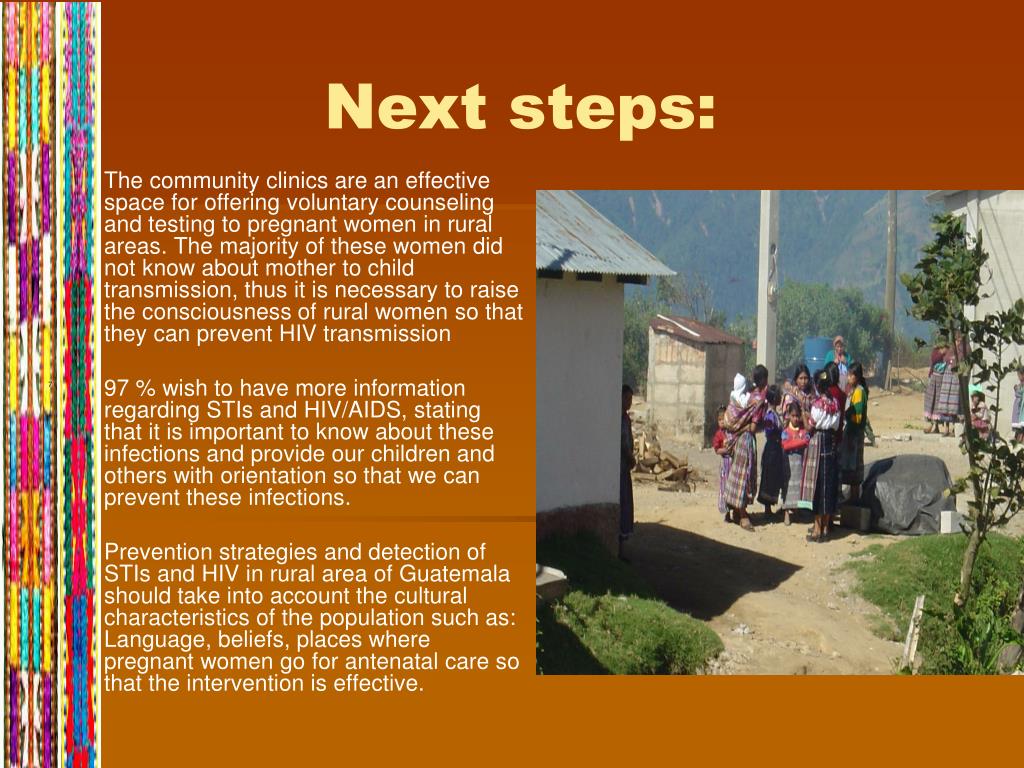 Next steps:

The community clinics are an effective space for offering voluntary counseling and testing to pregnant women in rural areas. The majority of these women did not know about mother to child transmission, thus it is necessary to raise the consciousness of rural women so that they can prevent HIV transmission

97 % wish to have more information regarding STIs and HIV/AIDS, stating that it is important to know about these infections and provide our children and others with orientation so that we can prevent these infections.

Prevention strategies and detection of STIs and HIV in rural area of Guatemala should take into account the cultural characteristics of the population such as: Language, beliefs, places where pregnant women go for antenatal care so that the intervention is effective.